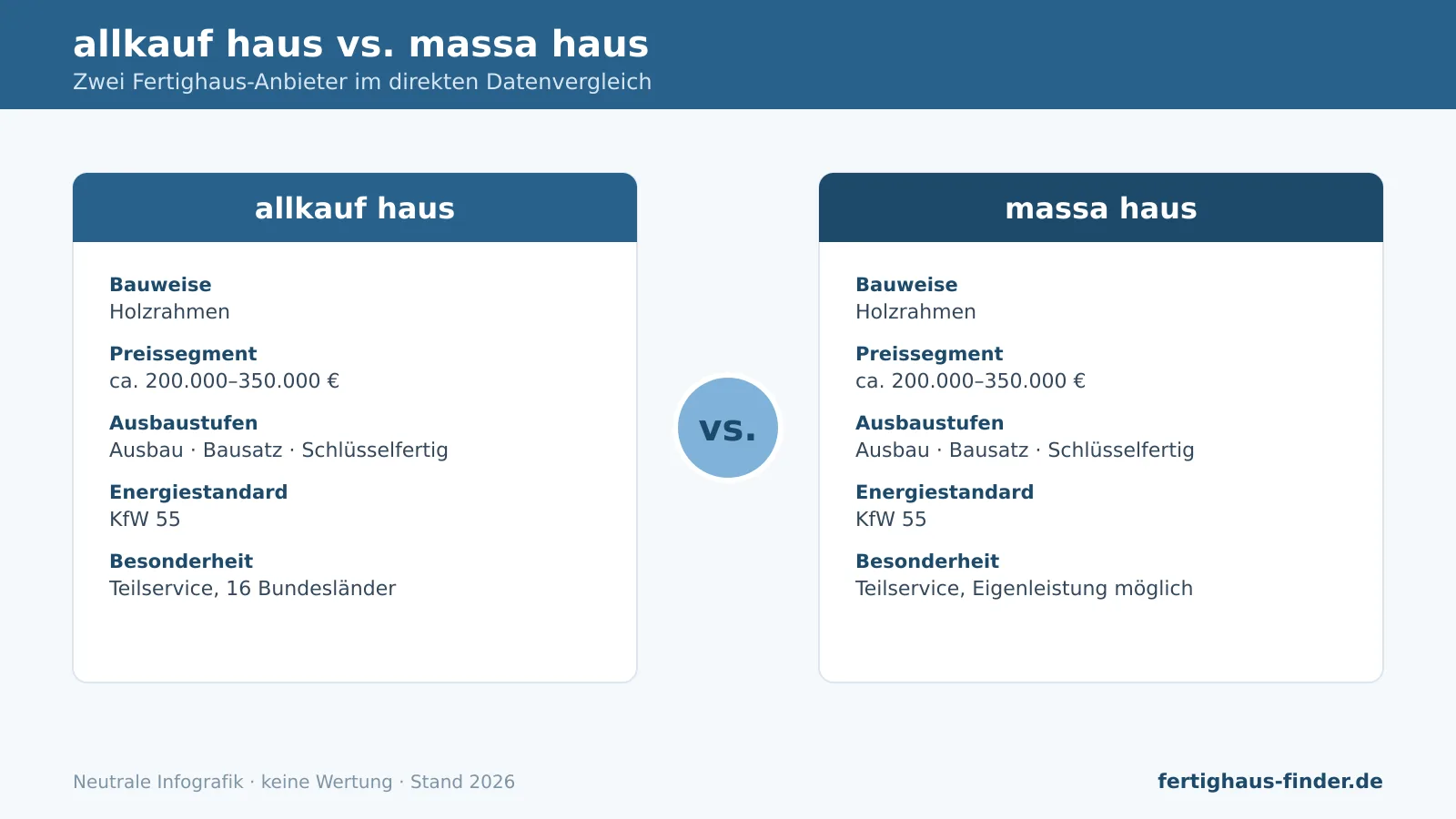 allkauf haus vs. massa haus
Zwei Fertighaus-Anbieter im direkten Datenvergleich

allkauf haus

Bauweise
Holzrahmen

Preissegment
ca. 200.000–350.000 €

Ausbaustufen
Ausbau · Bausatz · Schlüsselfertig

Energiestandard
KfW 55

Besonderheit
Teilservice, 16 Bundesländer

vs.

massa haus

Bauweise
Holzrahmen

Preissegment
ca. 200.000–350.000 €

Ausbaustufen
Ausbau · Bausatz · Schlüsselfertig

Energiestandard
KfW 55

Besonderheit
Teilservice, Eigenleistung möglich

Neutrale Infografik · keine Wertung · Stand 2026

fertighaus-finder.de